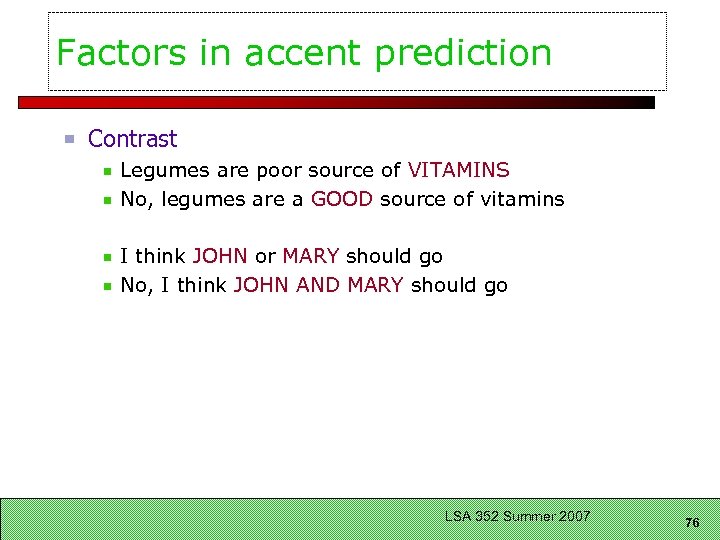 Factors in accent prediction

Contrast

Legumes are poor source of VITAMINS

No, legumes are a GOOD source of vitamins

I think JOHN or MARY should go

No, I think JOHN AND MARY should go

LSA 352 Summer 2007

76